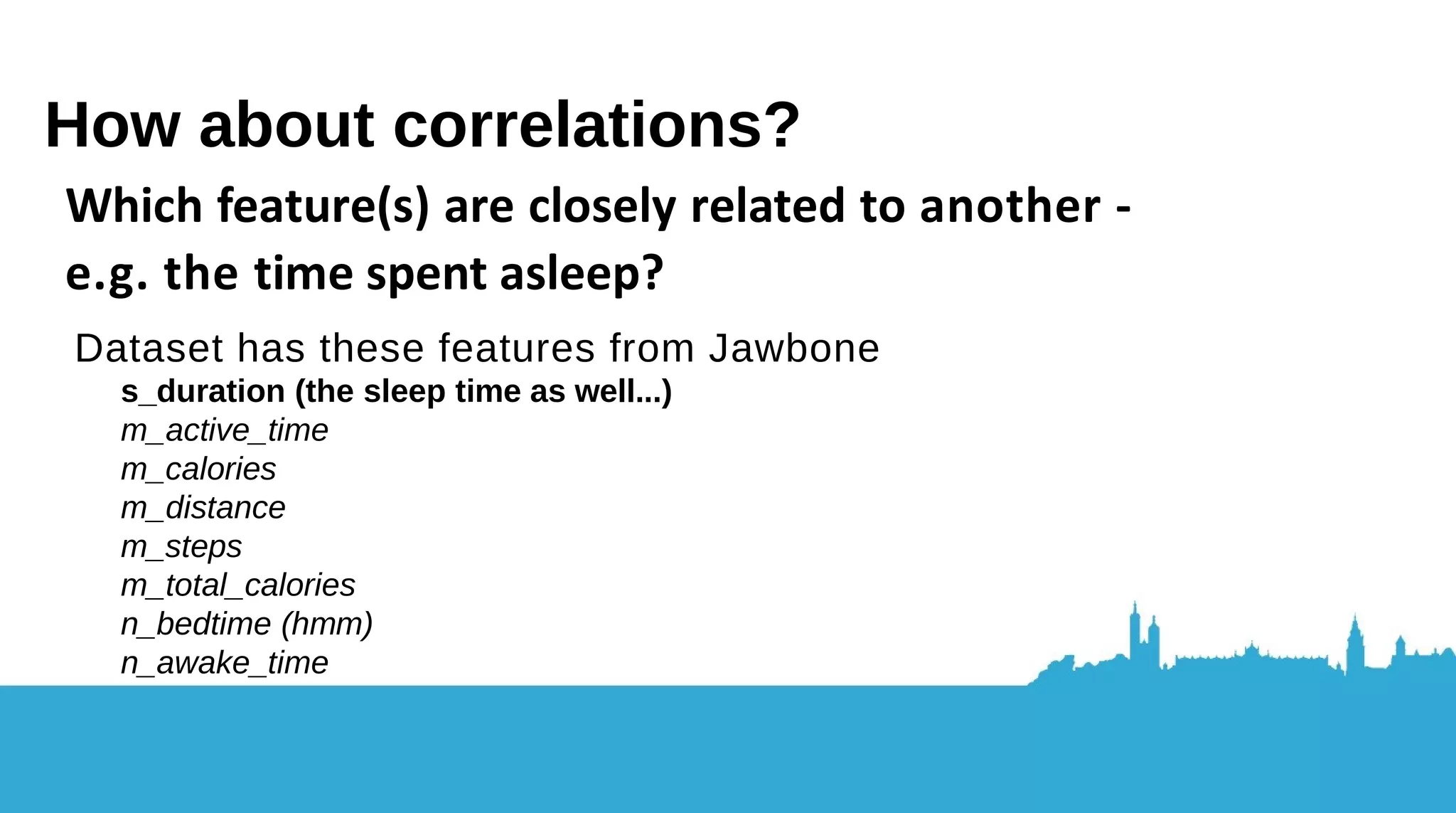 How about correlations?

Which feature(s) are closely related to another - e.g. the time spent asleep?

Dataset has these features from Jawbone

s_duration (the sleep time as well...)
m_active_time
m_calories
m_distance
m_steps
m_total_calories
n_bedtime (hmm)
n_awake_time